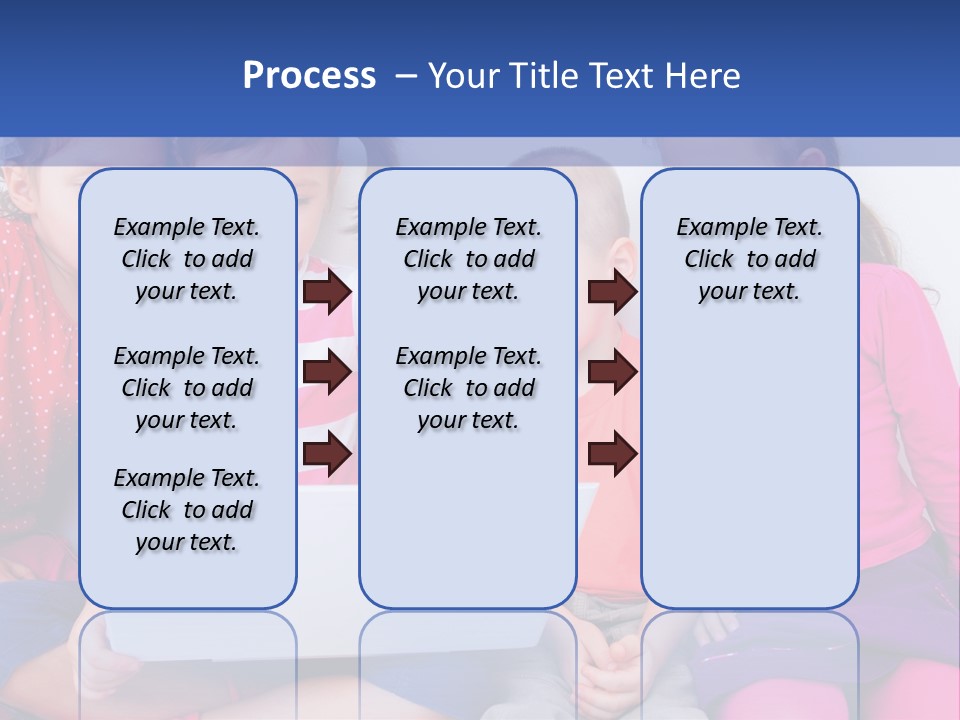 Process – Your Title Text Here

Example Text. Click to add your text.

Example Text. Click to add your text.

Example Text. Click to add your text.

Example Text. Click to add your text.

Example Text. Click to add your text.

Example Text. Click to add your text.